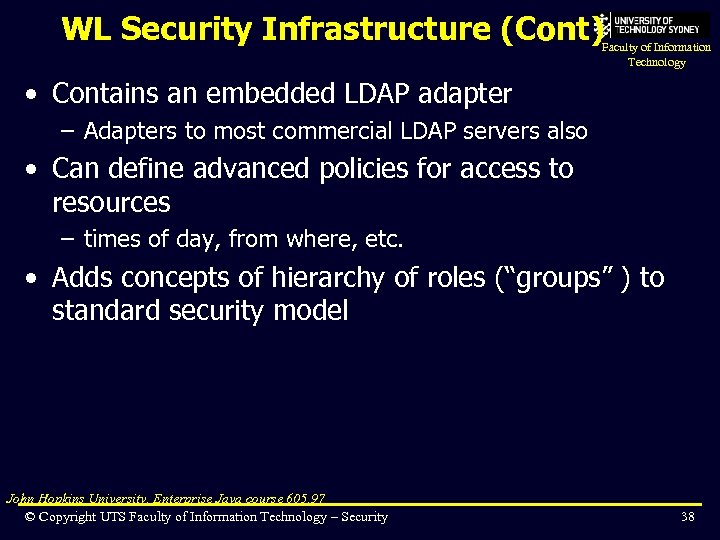 WL Security Infrastructure (Cont)

UNIVERSITY OF TECHNOLOGY SYDNEY
Faculty of Information Technology

• Contains an embedded LDAP adapter
– Adapters to most commercial LDAP servers also

• Can define advanced policies for access to resources
– times of day, from where, etc.

• Adds concepts of hierarchy of roles (“groups” ) to standard security model

John Hopkins University, Enterprise Java course 605.97

© Copyright UTS Faculty of Information Technology – Security

38